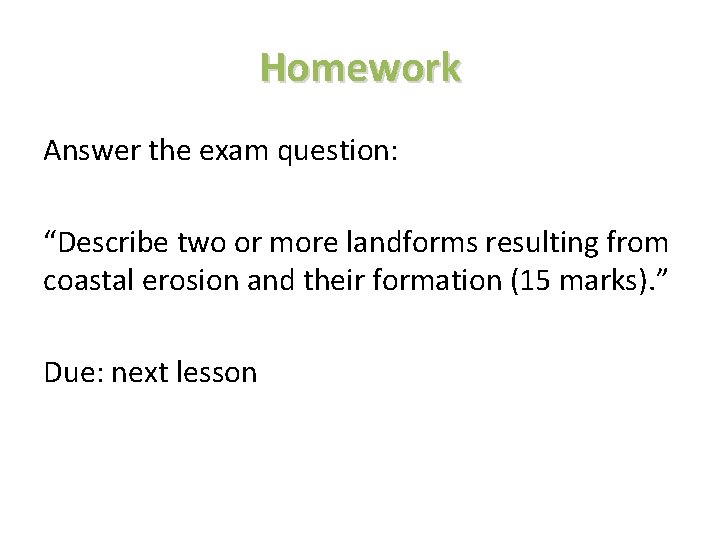 Homework

Answer the exam question:

“Describe two or more landforms resulting from coastal erosion and their formation (15 marks).”

Due: next lesson